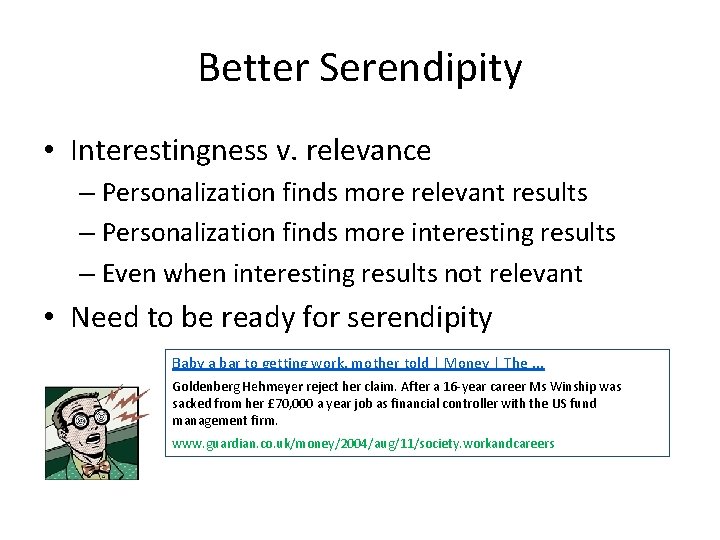 Better Serendipity

• Interestingness v. relevance
– Personalization finds more relevant results
– Personalization finds more interesting results
– Even when interesting results not relevant

• Need to be ready for serendipity

Baby a bar to getting work, mother told | Money | The ...
Goldenberg Hehmeyer reject her claim. After a 16-year career Ms Winship was sacked from her £70,000 a year job as financial controller with the US fund management firm.
www.guardian.co.uk/money/2004/aug/11/society.workandcareers